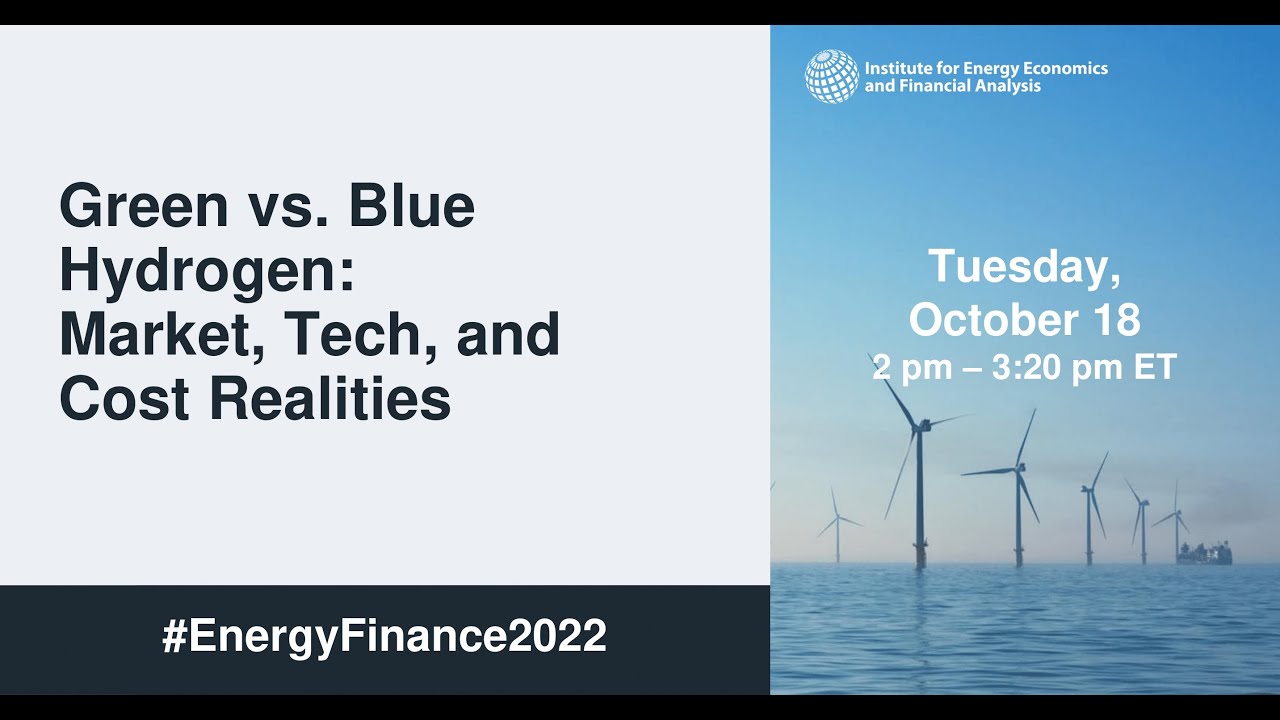 Green vs. Blue Hydrogen: Market, Tech, and Cost Realities

#EnergyFinance2022

Institute for Energy Economics and Financial Analysis

Tuesday, October 18
2 pm – 3:20 pm ET